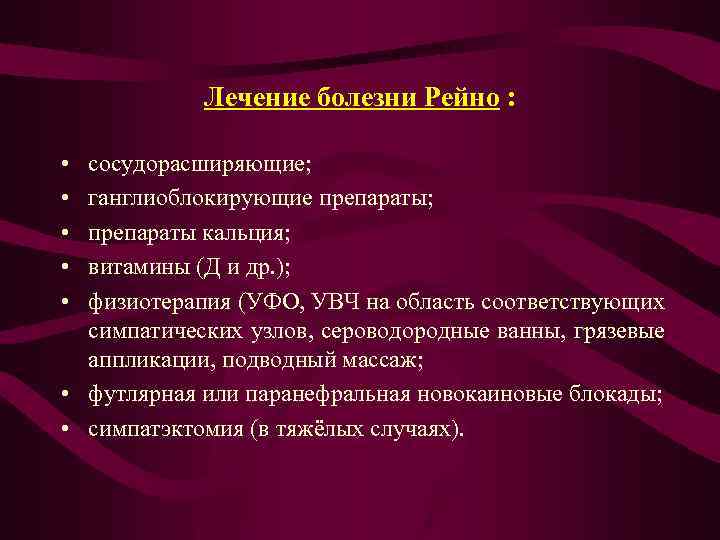 Лечение болезни Рейно :

• сосудорасширяющие;
• ганглиоблокирующие препараты;
• препараты кальция;
• витамины (Д и др.);
• физиотерапия (УФО, УВЧ на область соответствующих симпатических узлов, сероводородные ванны, грязевые аппликации, подводный массаж;
• футлярная или паранефральная новокаиновые блокады;
• симпатэктомия (в тяжёлых случаях).